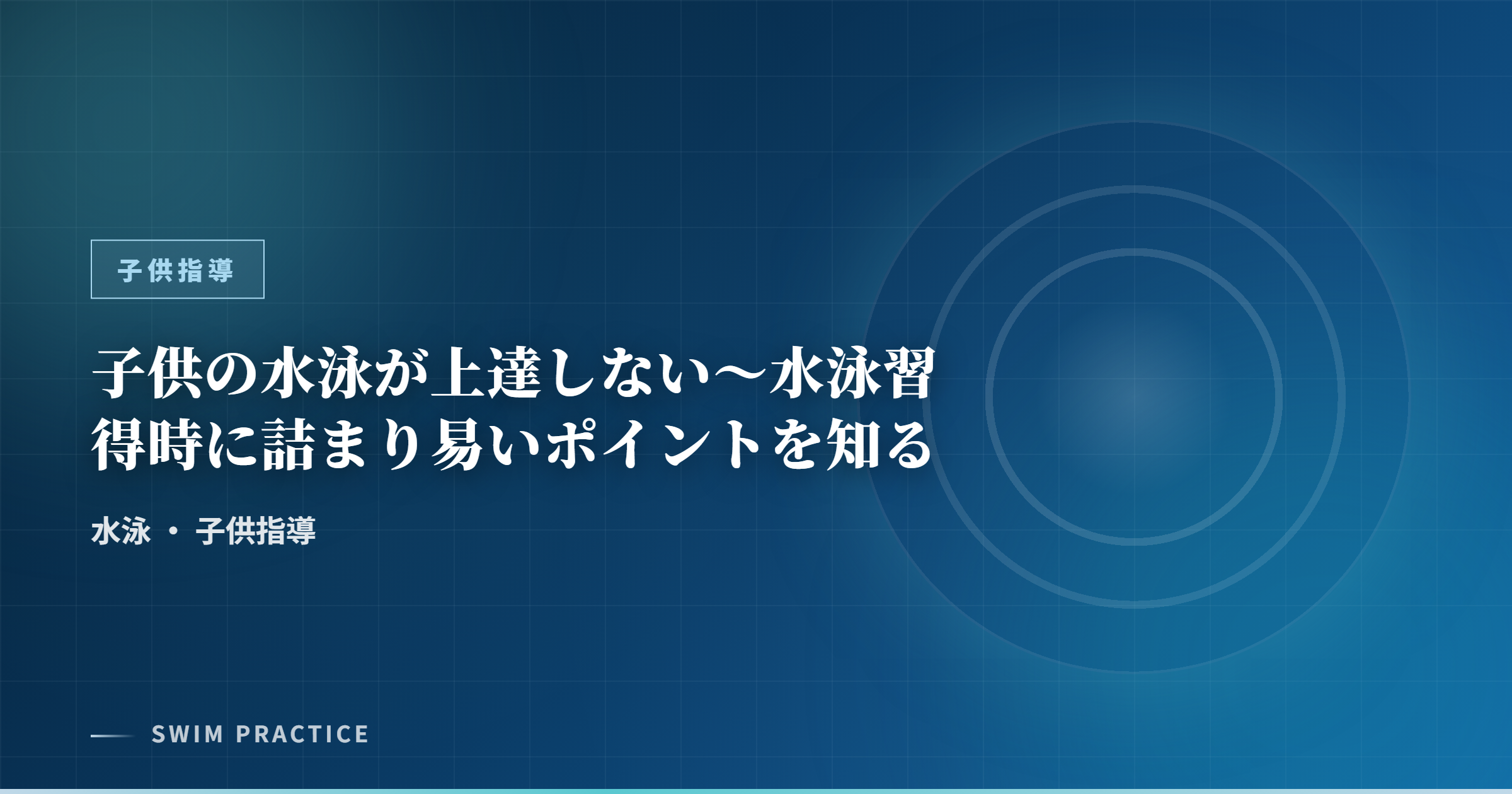 子供指導

子供の水泳が上達しない～水泳習得時に詰まり易いポイントを知る

水泳 ・ 子供指導

SWIM PRACTICE